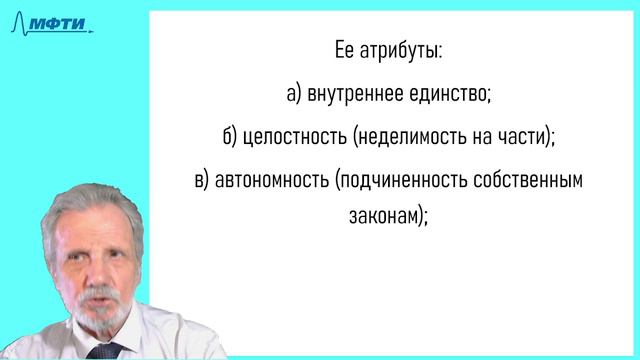 МФТИ

Ее атрибуты:

а) внутреннее единство;

б) целостность (неделимость на части);

в) автономность (подчиненность собственным законам);